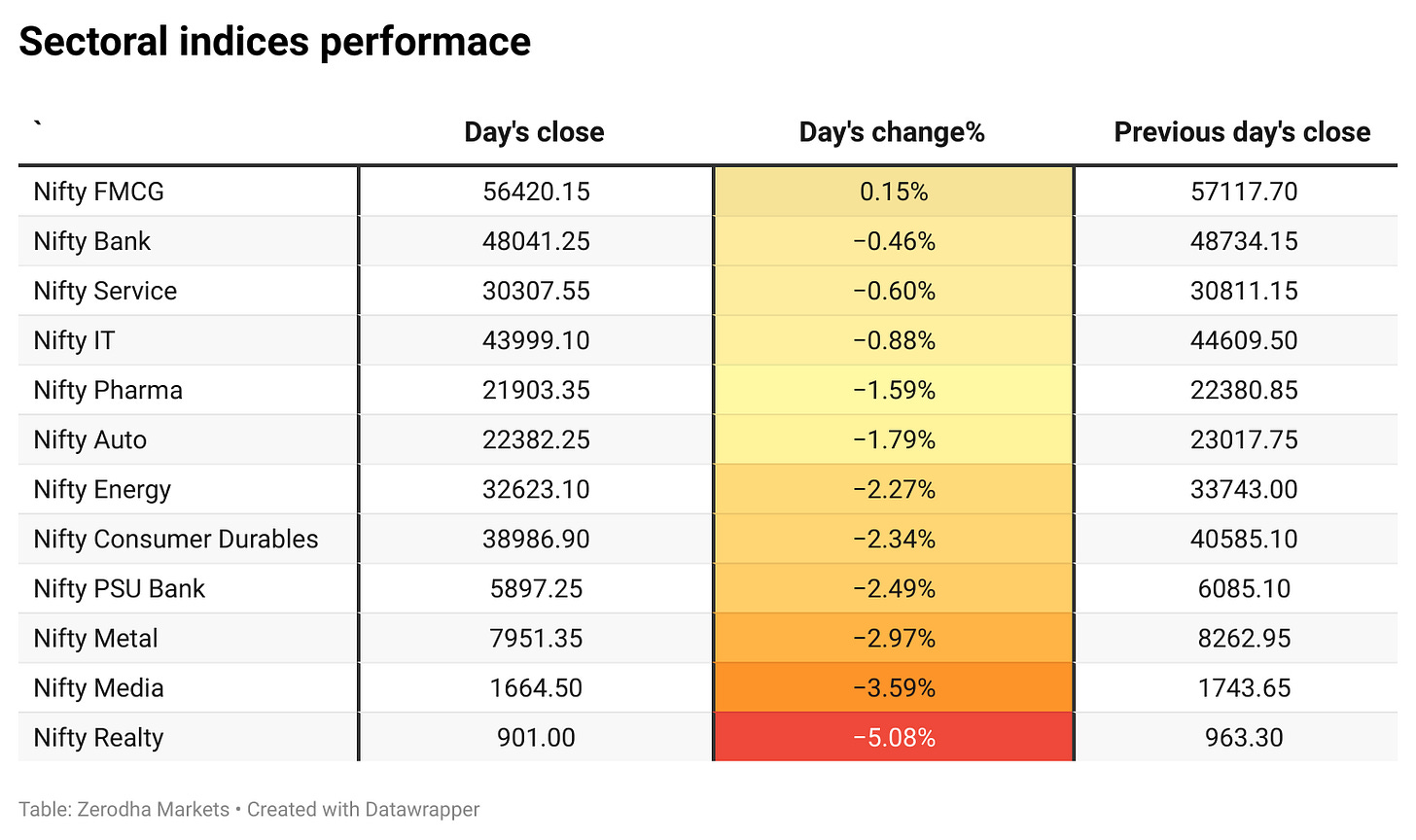 Sectoral indices performace

| ` | Day's close | Day's change% | Previous day's close |
|---|---|---|---|
| Nifty FMCG | 56420.15 | 0.15% | 57117.70 |
| Nifty Bank | 48041.25 | −0.46% | 48734.15 |
| Nifty Service | 30307.55 | −0.60% | 30811.15 |
| Nifty IT | 43999.10 | −0.88% | 44609.50 |
| Nifty Pharma | 21903.35 | −1.59% | 22380.85 |
| Nifty Auto | 22382.25 | −1.79% | 23017.75 |
| Nifty Energy | 32623.10 | −2.27% | 33743.00 |
| Nifty Consumer Durables | 38986.90 | −2.34% | 40585.10 |
| Nifty PSU Bank | 5897.25 | −2.49% | 6085.10 |
| Nifty Metal | 7951.35 | −2.97% | 8262.95 |
| Nifty Media | 1664.50 | −3.59% | 1743.65 |
| Nifty Realty | 901.00 | −5.08% | 963.30 |

Table: Zerodha Markets • Created with Datawrapper